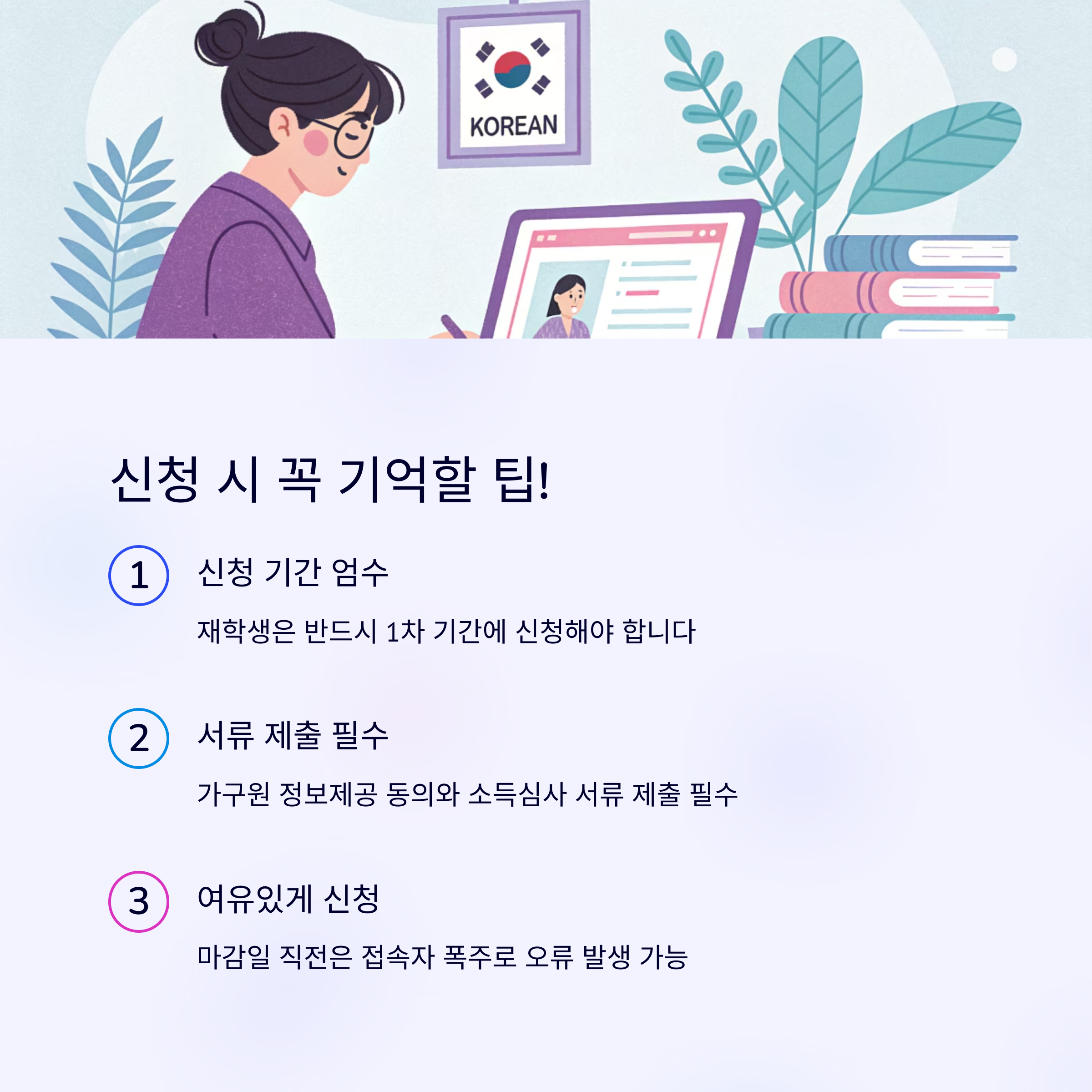 KOREAN

신청 시 꼭 기억할 팁!

1 신청 기간 엄수

재학생은 반드시 1차 기간에 신청해야 합니다

2 서류 제출 필수

가구원 정보제공 동의와 소득심사 서류 제출 필수

3 여유있게 신청

마감일 직전은 접속자 폭주로 오류 발생 가능